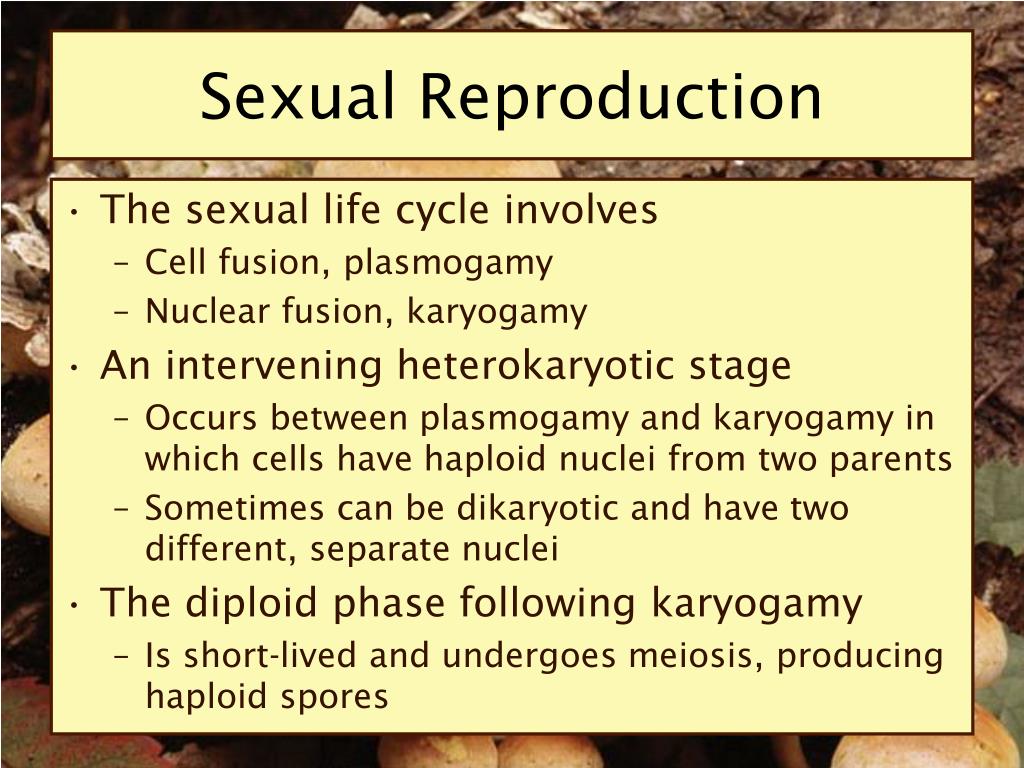 Sexual Reproduction

• The sexual life cycle involves
– Cell fusion, plasmogamy
– Nuclear fusion, karyogamy
• An intervening heterokaryotic stage
– Occurs between plasmogamy and karyogamy in which cells have haploid nuclei from two parents
– Sometimes can be dikaryotic and have two different, separate nuclei
• The diploid phase following karyogamy
– Is short-lived and undergoes meiosis, producing haploid spores